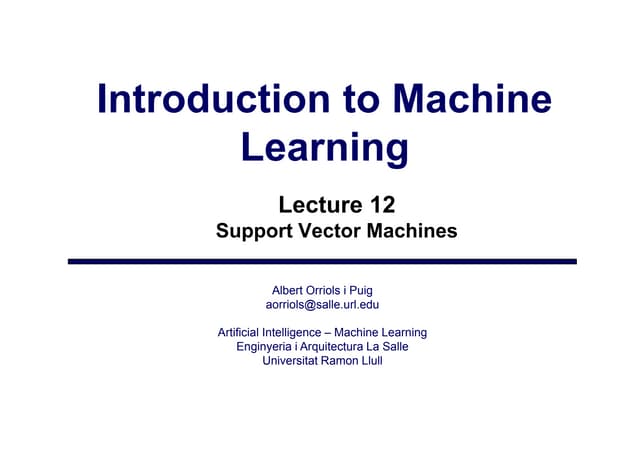 Introduction to Machine Learning

Lecture 12
Support Vector Machines

Albert Orriols i Puig
aorriols@salle.url.edu

Artificial Intelligence – Machine Learning
Enginyeria i Arquitectura La Salle
Universitat Ramon Llull